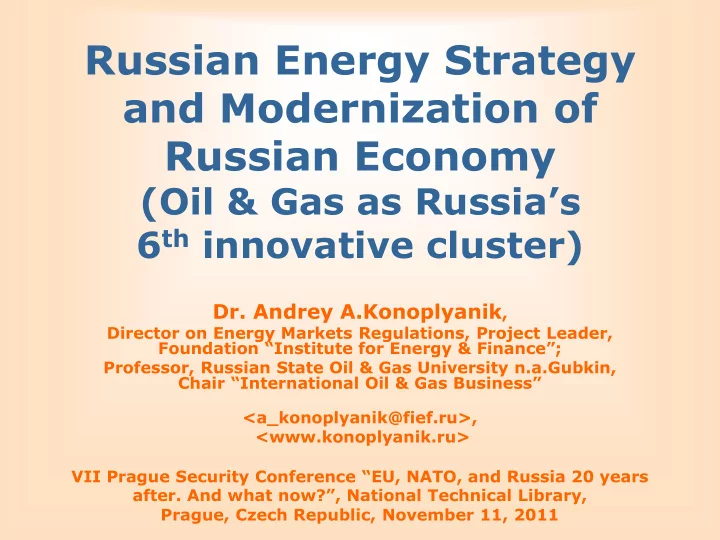 Russian Energy Strategy and Modernization of Russian Economy (Oil & Gas as Russia’s $6^{th}$ innovative cluster)

Dr. Andrey A.Konoplyanik,
Director on Energy Markets Regulations, Project Leader, Foundation “Institute for Energy & Finance”;
Professor, Russian State Oil & Gas University n.a.Gubkin, Chair “International Oil & Gas Business”

<a_konoplyanik@fief.ru>,
<www.konoplyanik.ru>

VII Prague Security Conference “EU, NATO, and Russia 20 years after. And what now?”, National Technical Library, Prague, Czech Republic, November 11, 2011